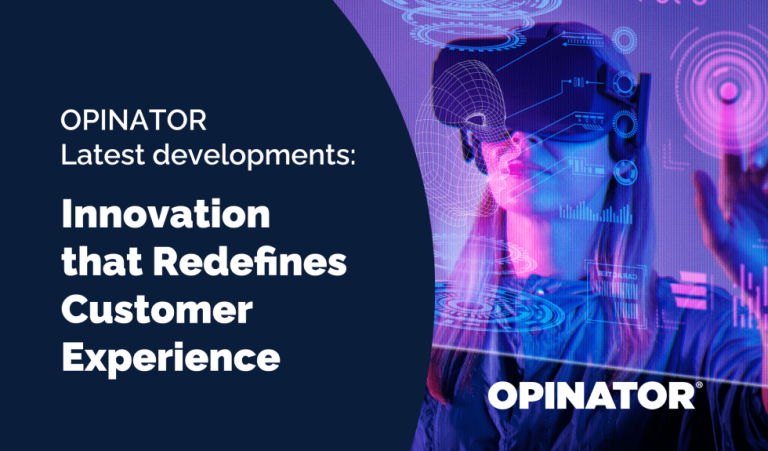 OPINATOR
Latest developments:

Innovation that Redefines Customer Experience

OPINATOR®